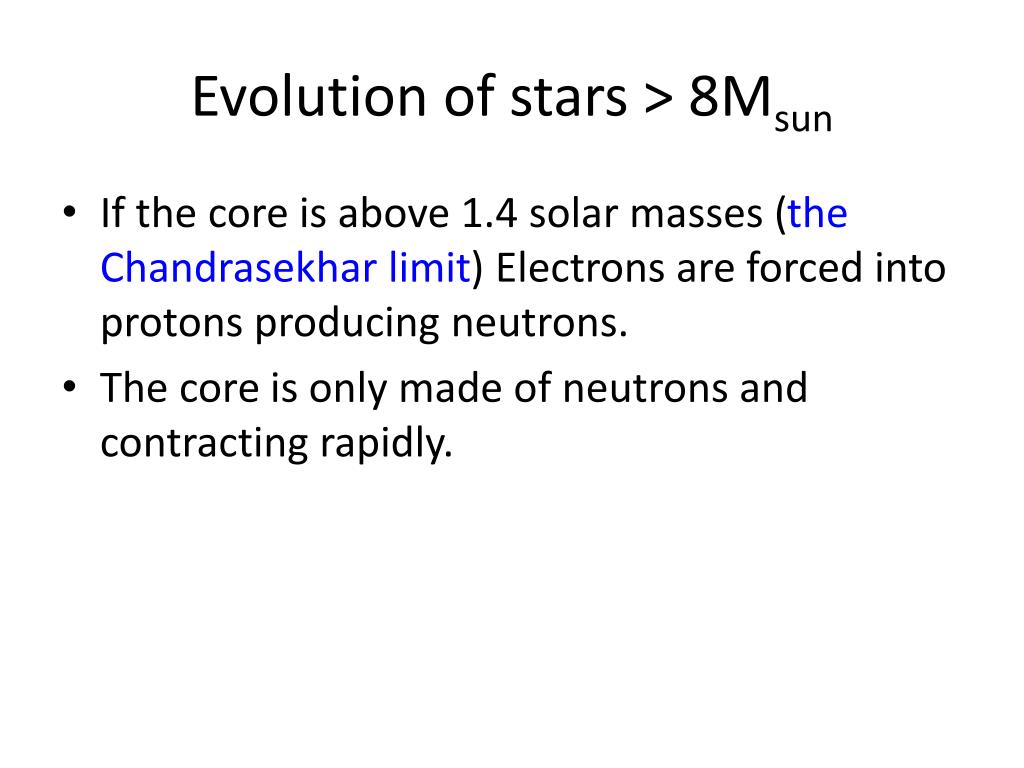 Evolution of stars > $8M_{sun}$

• If the core is above 1.4 solar masses (the Chandrasekhar limit) Electrons are forced into protons producing neutrons.
• The core is only made of neutrons and contracting rapidly.